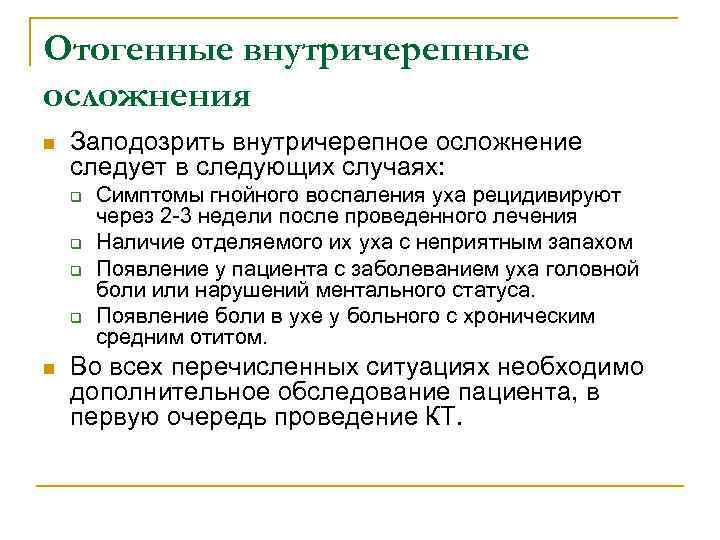 Отогенные внутричерепные осложнения

Заподозрить внутричерепное осложнение следует в следующих случаях:

Симптомы гнойного воспаления уха рецидивируют через 2-3 недели после проведенного лечения

Наличие отделяемого их уха с неприятным запахом

Появление у пациента с заболеванием уха головной боли или нарушений ментального статуса.

Появление боли в ухе у больного с хроническим средним отитом.

Во всех перечисленных ситуациях необходимо дополнительное обследование пациента, в первую очередь проведение КТ.